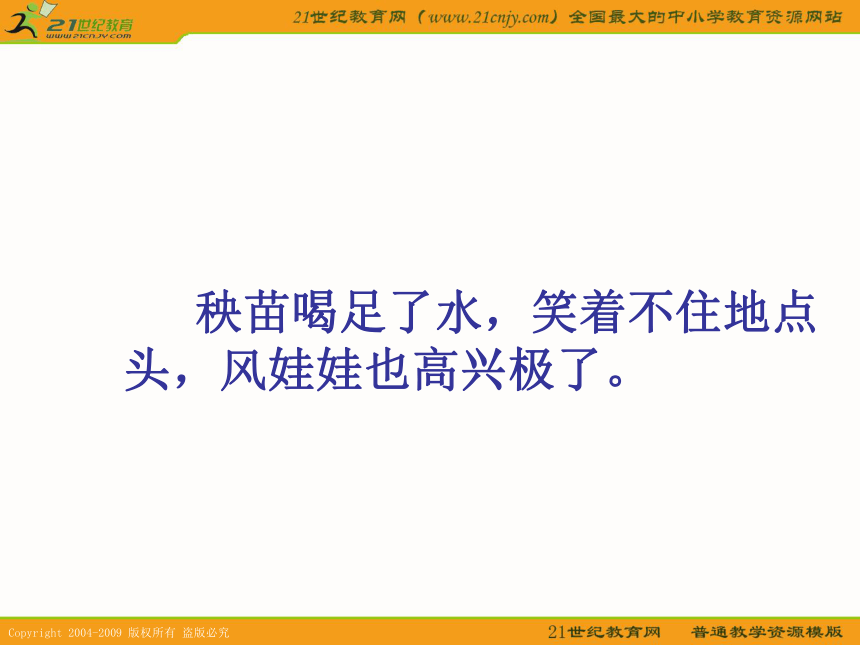 21世纪教育
www.21cnjy.com

21世纪教育网（www.21cnjy.com）全国最大的中小学教育资源网站

秧苗喝足了水，笑着不住地点头，风娃娃也高兴极了。

Copyright 2004-2009 版权所有 盗版必究

21世纪教育网 普通教学资源模版